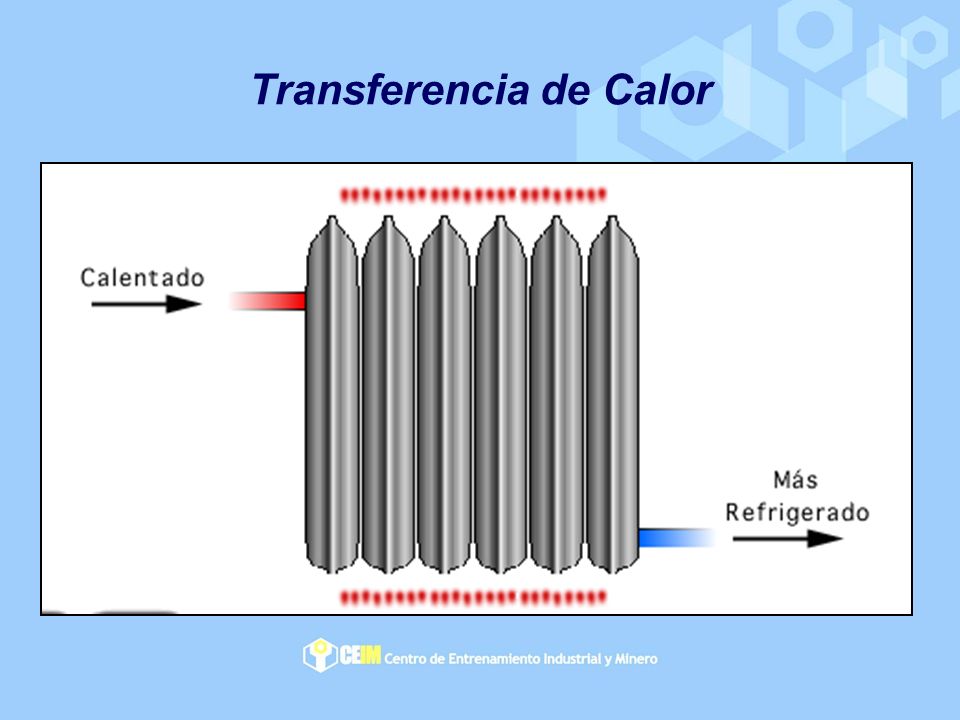 Transferencia de Calor

Calentado

Más Refrigerado

CEIM Centro de Entrenamiento Industrial y Minero